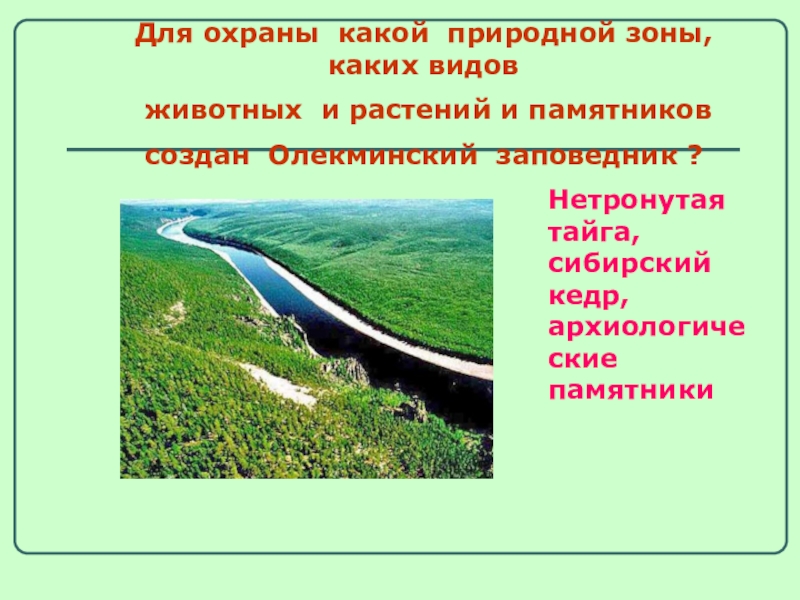 Для охраны какой природной зоны, каких видов

животных и растений и памятников

создан Олекминский заповедник ?

Нетронутая тайга, сибирский кедр, архиологические памятники